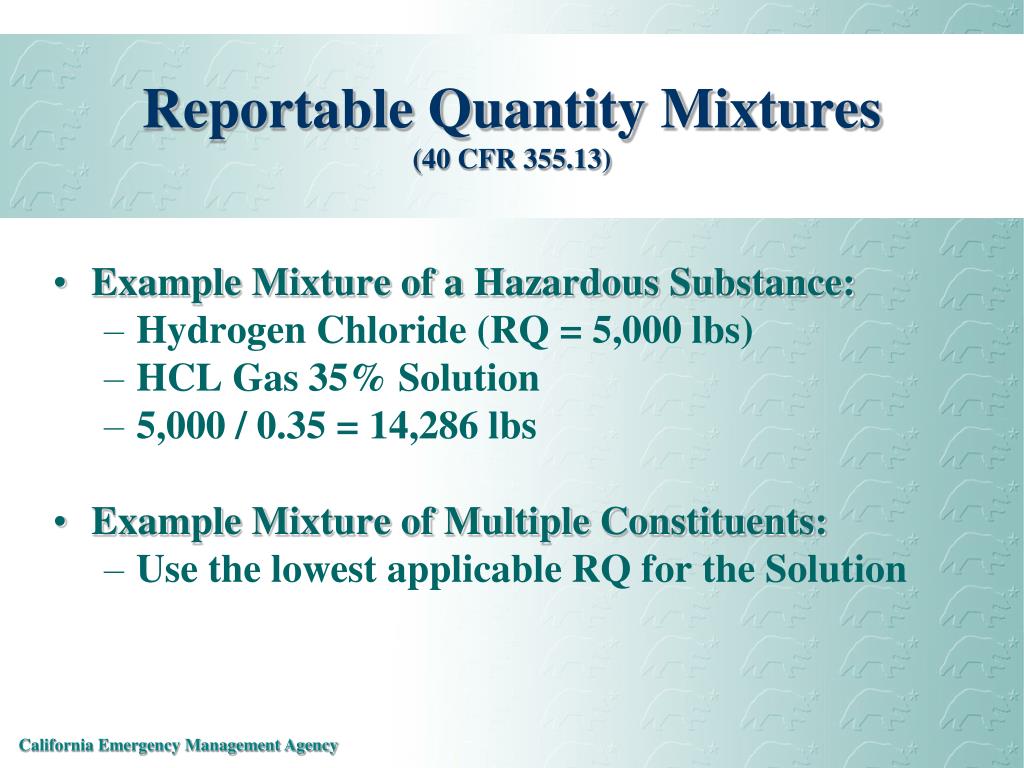 Reportable Quantity Mixtures
(40 CFR 355.13)

• Example Mixture of a Hazardous Substance:
– Hydrogen Chloride (RQ = 5,000 lbs)
– HCL Gas 35% Solution
– 5,000 / 0.35 = 14,286 lbs

• Example Mixture of Multiple Constituents:
– Use the lowest applicable RQ for the Solution

California Emergency Management Agency